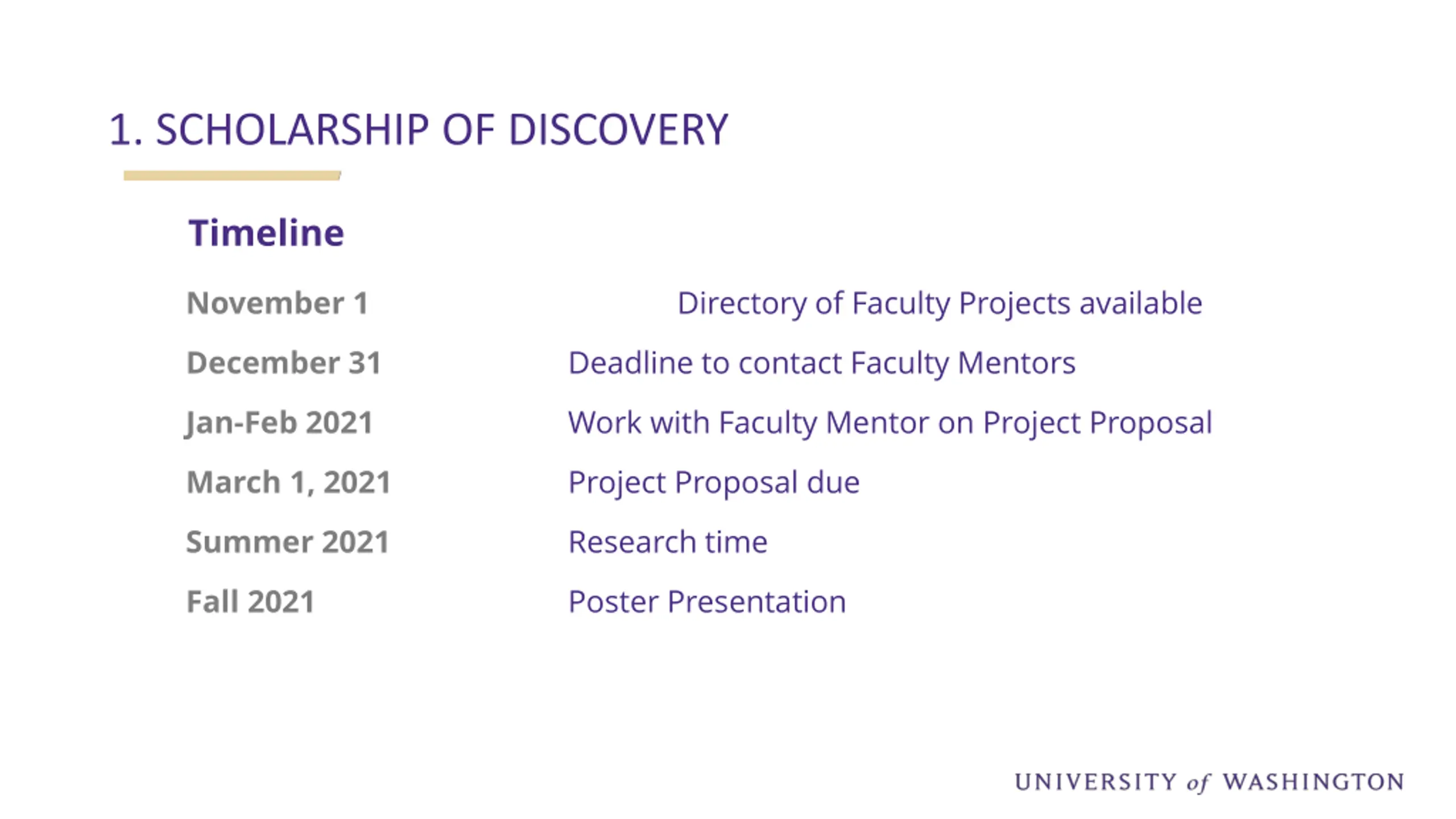 1. SCHOLARSHIP OF DISCOVERY

Timeline

November 1 Directory of Faculty Projects available

December 31 Deadline to contact Faculty Mentors

Jan-Feb 2021 Work with Faculty Mentor on Project Proposal

March 1, 2021 Project Proposal due

Summer 2021 Research time

Fall 2021 Poster Presentation

UNIVERSITY of WASHINGTON